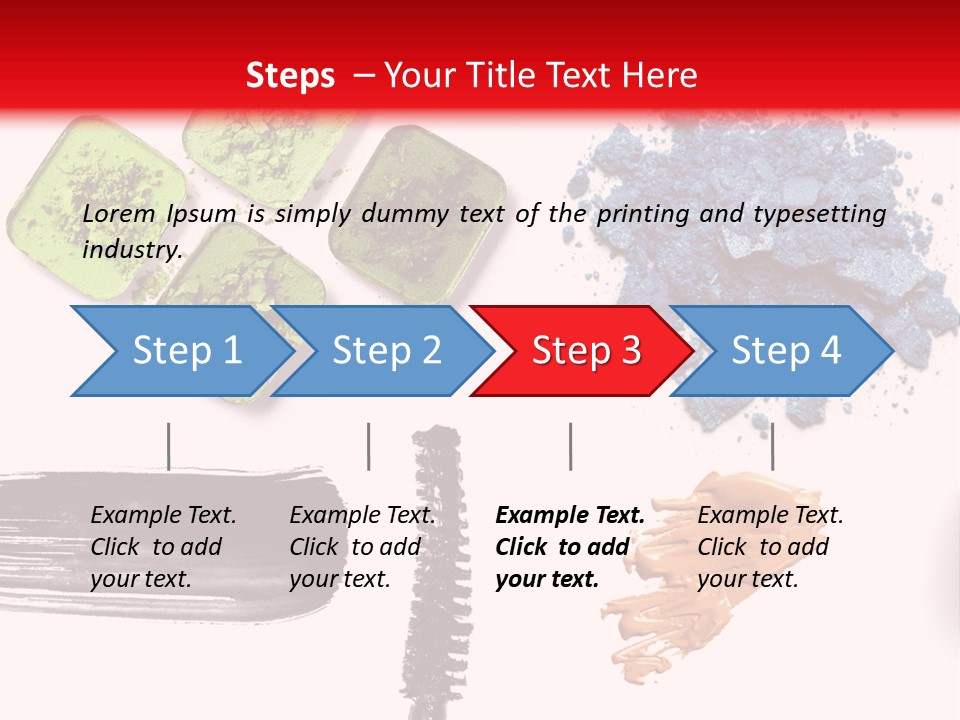 Steps – Your Title Text Here

Lorem Ipsum is simply dummy text of the printing and typesetting industry.

Step 1

Step 2

Step 3

Step 4

Example Text. Click to add your text.

Example Text. Click to add your text.

Example Text. Click to add your text.

Example Text. Click to add your text.